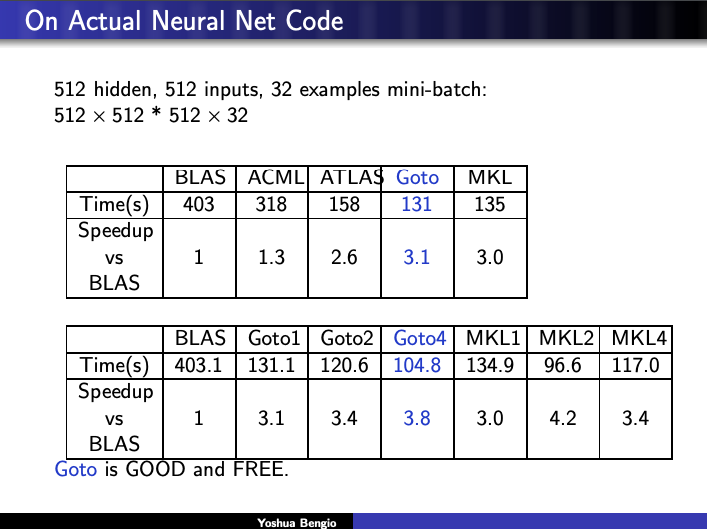 On Actual Neural Net Code

512 hidden, 512 inputs, 32 examples mini-batch:
$512 \times 512 * 512 \times 32$

| | BLAS | ACML | ATLAS | Goto | MKL |
|---|---|---|---|---|---|
| Time(s) | 403 | 318 | 158 | 131 | 135 |
| Speedup vs BLAS | 1 | 1.3 | 2.6 | 3.1 | 3.0 |

| | BLAS | Goto1 | Goto2 | Goto4 | MKL1 | MKL2 | MKL4 |
|---|---|---|---|---|---|---|---|
| Time(s) | 403.1 | 131.1 | 120.6 | 104.8 | 134.9 | 96.6 | 117.0 |
| Speedup vs BLAS | 1 | 3.1 | 3.4 | 3.8 | 3.0 | 4.2 | 3.4 |

Goto is GOOD and FREE.

Yoshua Bengio